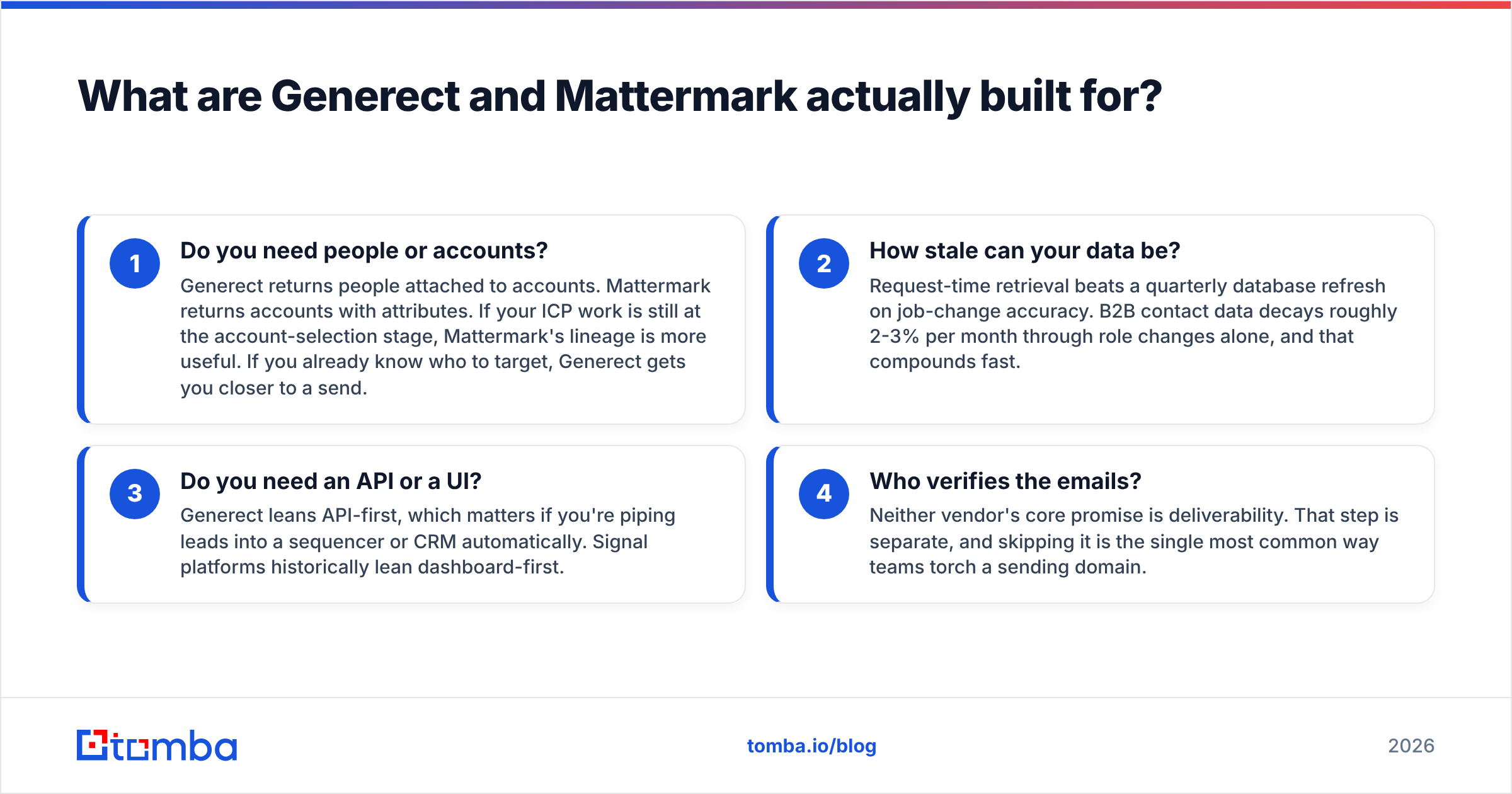 What are Generect and Mattermark actually built for?

1
Do you need people or accounts?
Generect returns people attached to accounts. Mattermark returns accounts with attributes. If your ICP work is still at the account-selection stage, Mattermark's lineage is more useful. If you already know who to target, Generect gets you closer to a send.

2
How stale can your data be?
Request-time retrieval beats a quarterly database refresh on job-change accuracy. B2B contact data decays roughly 2-3% per month through role changes alone, and that compounds fast.

3
Do you need an API or a UI?
Generect leans API-first, which matters if you're piping leads into a sequencer or CRM automatically. Signal platforms historically lean dashboard-first.

4
Who verifies the emails?
Neither vendor's core promise is deliverability. That step is separate, and skipping it is the single most common way teams torch a sending domain.

tomba

tomba.io/blog

2026